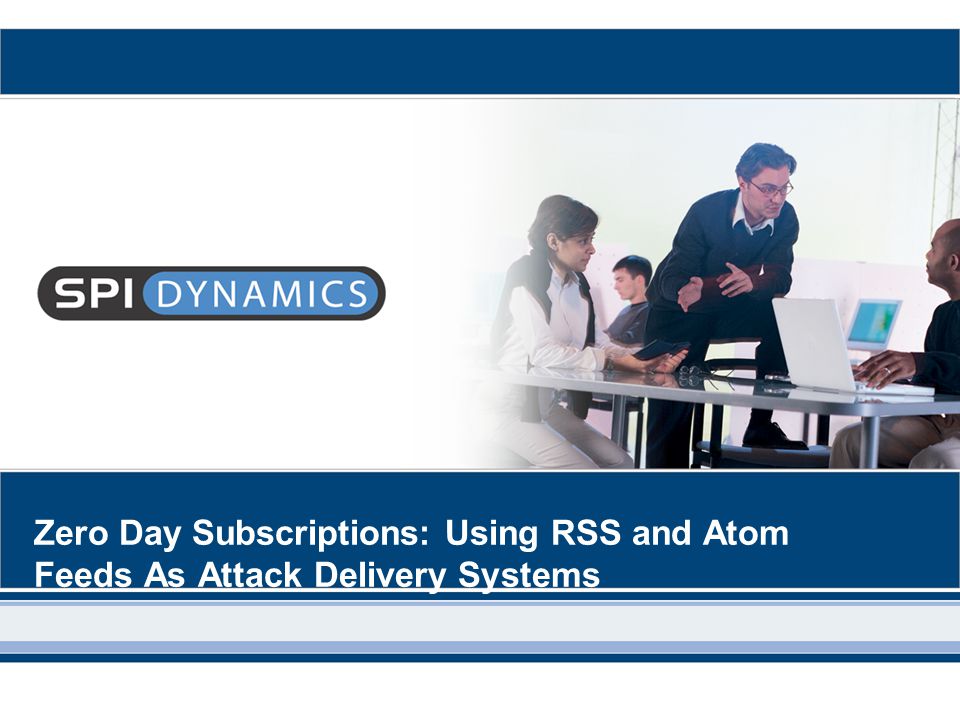 SPI DYNAMICS

Zero Day Subscriptions: Using RSS and Atom Feeds As Attack Delivery Systems